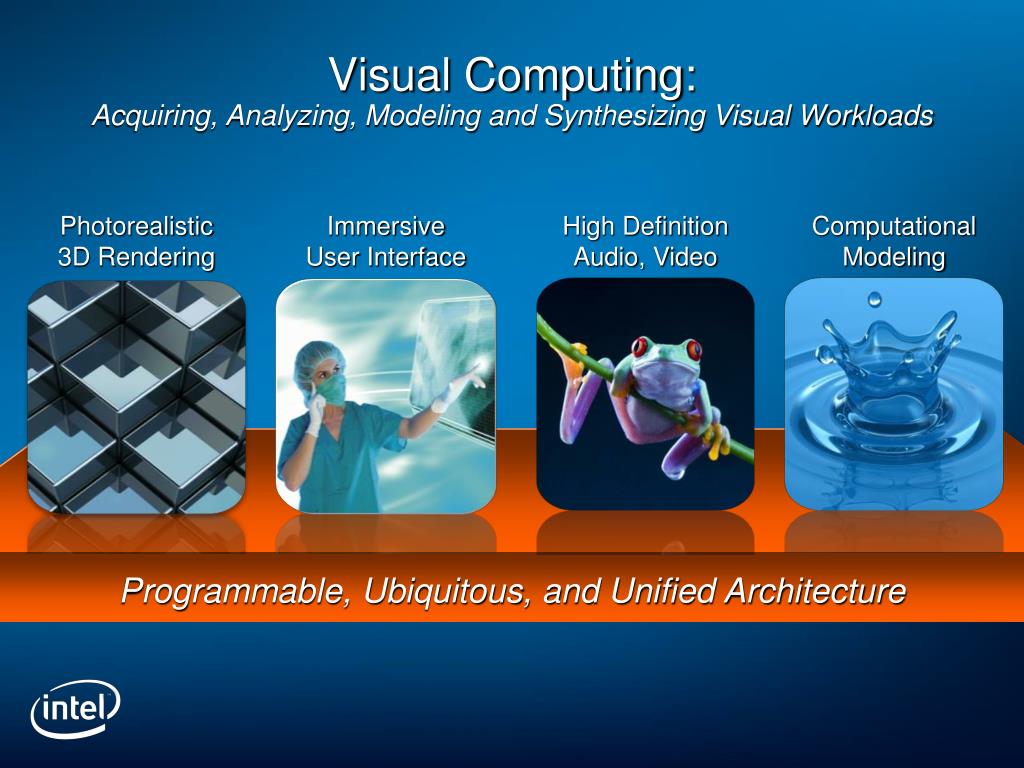 Visual Computing:
Acquiring, Analyzing, Modeling and Synthesizing Visual Workloads

Photorealistic 3D Rendering

Immersive User Interface

High Definition Audio, Video

Computational Modeling

Programmable, Ubiquitous, and Unified Architecture

intel